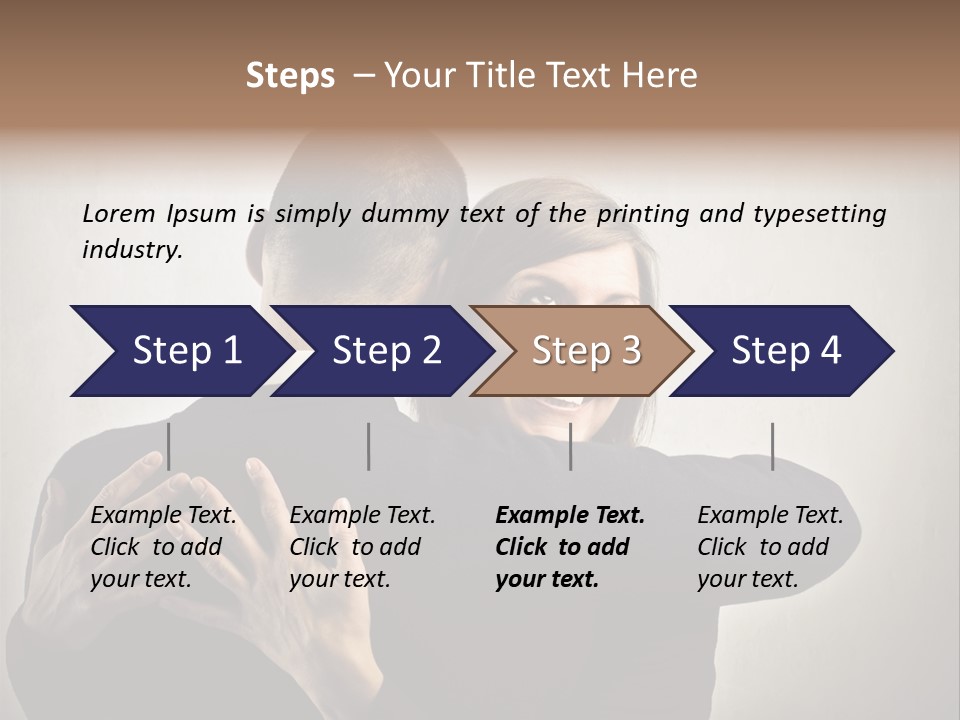 Steps – Your Title Text Here

Lorem Ipsum is simply dummy text of the printing and typesetting industry.

Step 1

Step 2

Step 3

Step 4

Example Text. Click to add your text.

Example Text. Click to add your text.

Example Text. Click to add your text.

Example Text. Click to add your text.